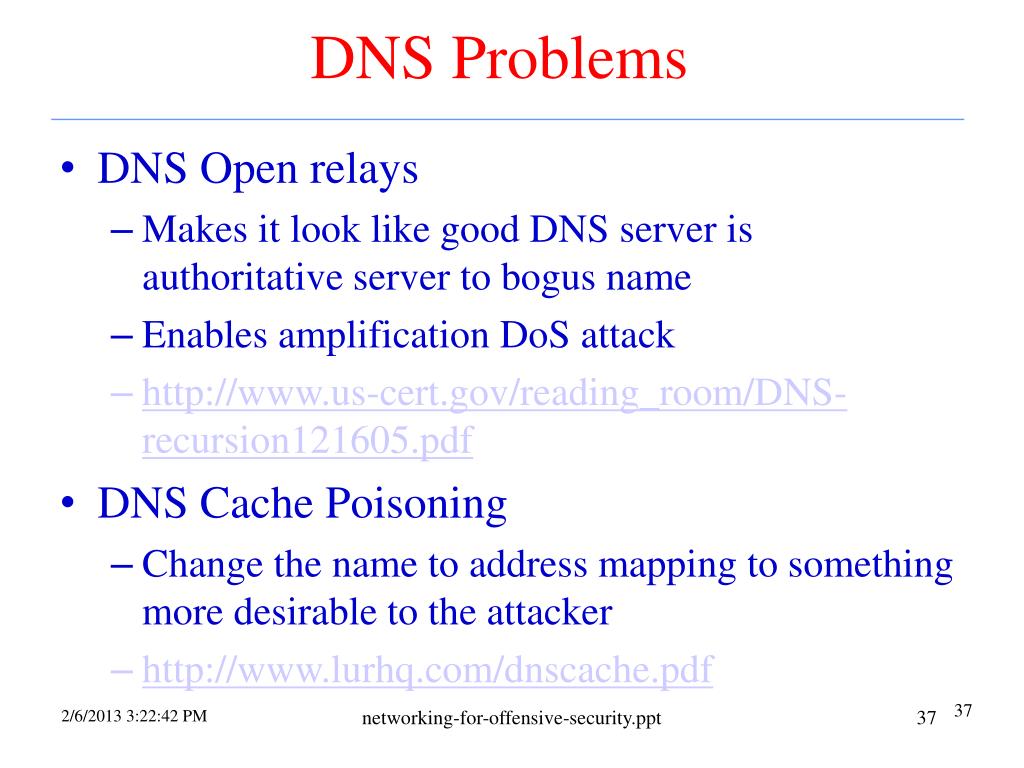 DNS Problems

• DNS Open relays
– Makes it look like good DNS server is authoritative server to bogus name
– Enables amplification DoS attack
– http://www.us-cert.gov/reading_room/DNS-recursion121605.pdf

• DNS Cache Poisoning
– Change the name to address mapping to something more desirable to the attacker
– http://www.lurhq.com/dnscache.pdf

2/6/2013 3:22:42 PM networking-for-offensive-security.ppt 37 37